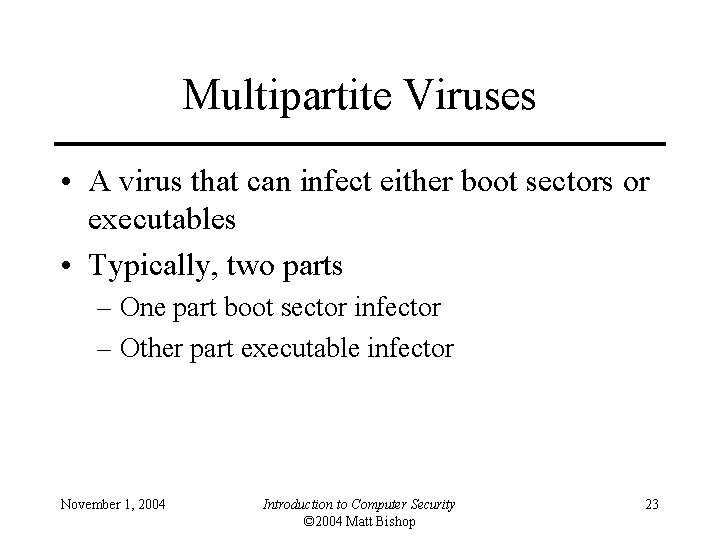 Multipartite Viruses

• A virus that can infect either boot sectors or executables
• Typically, two parts
– One part boot sector infector
– Other part executable infector

November 1, 2004

Introduction to Computer Security
©2004 Matt Bishop

23